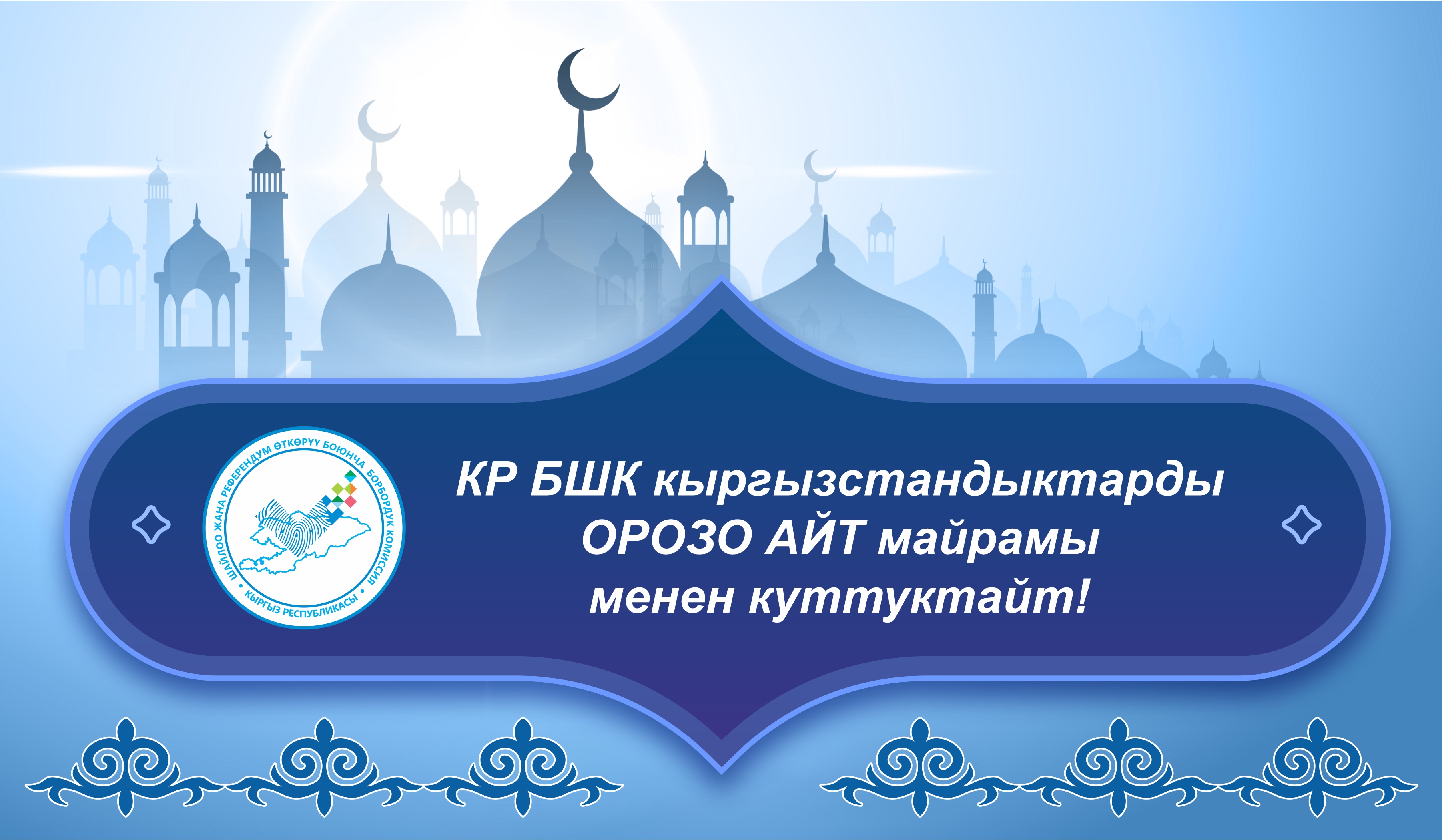 ШАЙЛОО ЖАНА РЕФЕРЕНДУМ ӨТКӨРҮҮ БОЮНЧА БОРБОРДУК КОМИССИЯ • КЫРГЫЗ РЕСПУБЛИКАСЫ •

КР БШК кыргызстандыктарды ОРОЗО АЙТ майрамы менен куттуктайт!